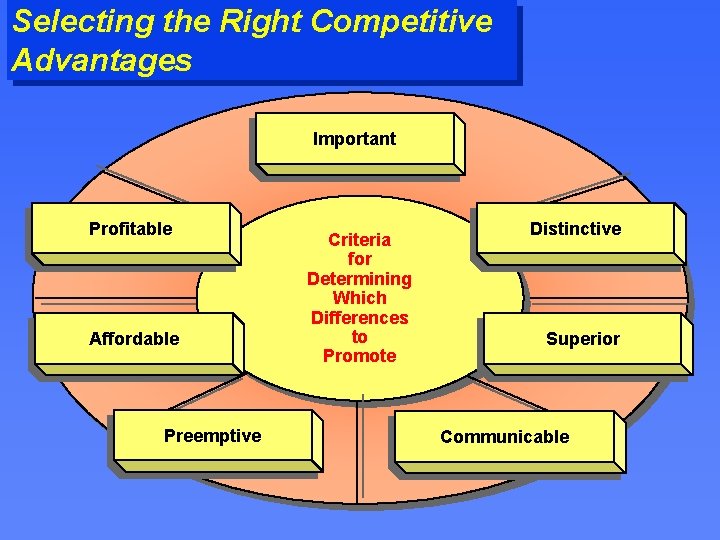 Selecting the Right Competitive Advantages

Important

Profitable

Distinctive

Criteria for Determining Which Differences to Promote

Affordable

Superior

Preemptive

Communicable